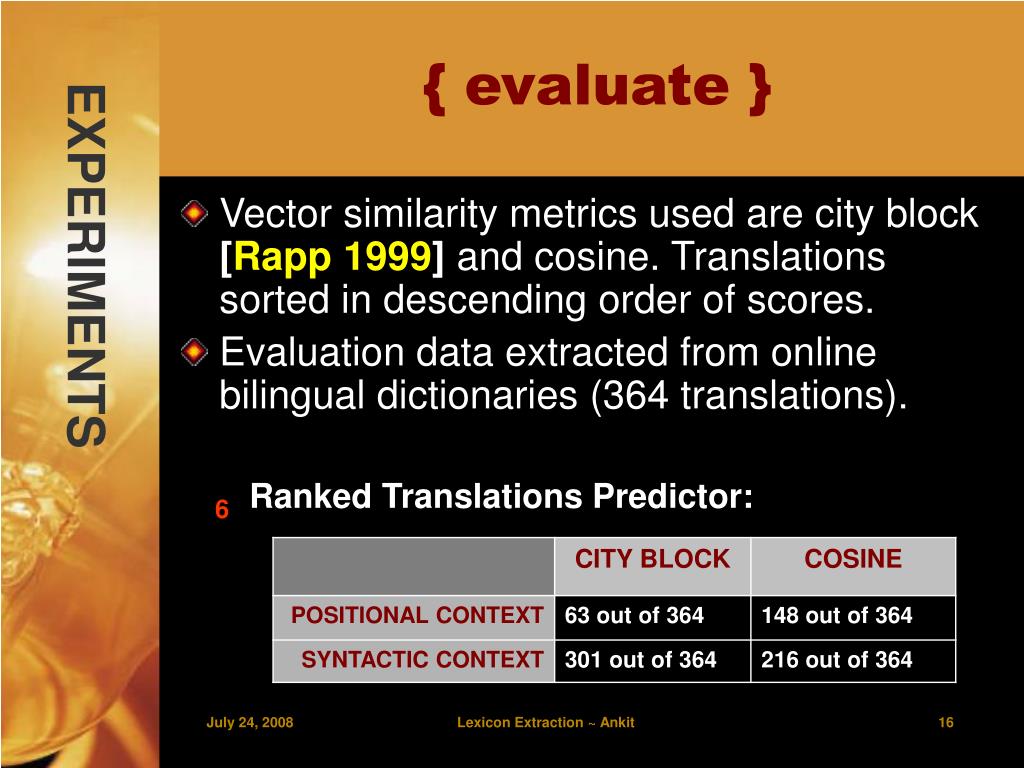 EXPERIMENTS

{ evaluate }

Vector similarity metrics used are city block [Rapp 1999] and cosine. Translations sorted in descending order of scores.

Evaluation data extracted from online bilingual dictionaries (364 translations).

6 Ranked Translations Predictor:

| | CITY BLOCK | COSINE |
|---|---|---|
| POSITIONAL CONTEXT | 63 out of 364 | 148 out of 364 |
| SYNTACTIC CONTEXT | 301 out of 364 | 216 out of 364 |

July 24, 2008 Lexicon Extraction ~ Ankit 16